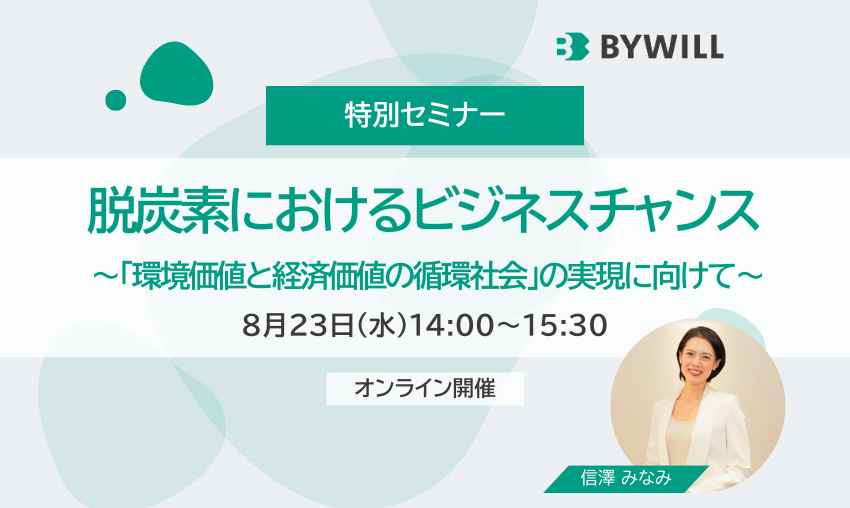 BYWILL

特別セミナー

脱炭素におけるビジネスチャンス

～「環境価値と経済価値の循環社会」の実現に向けて～

8月23日(水)14:00～15:30

オンライン開催

信澤 みなみ